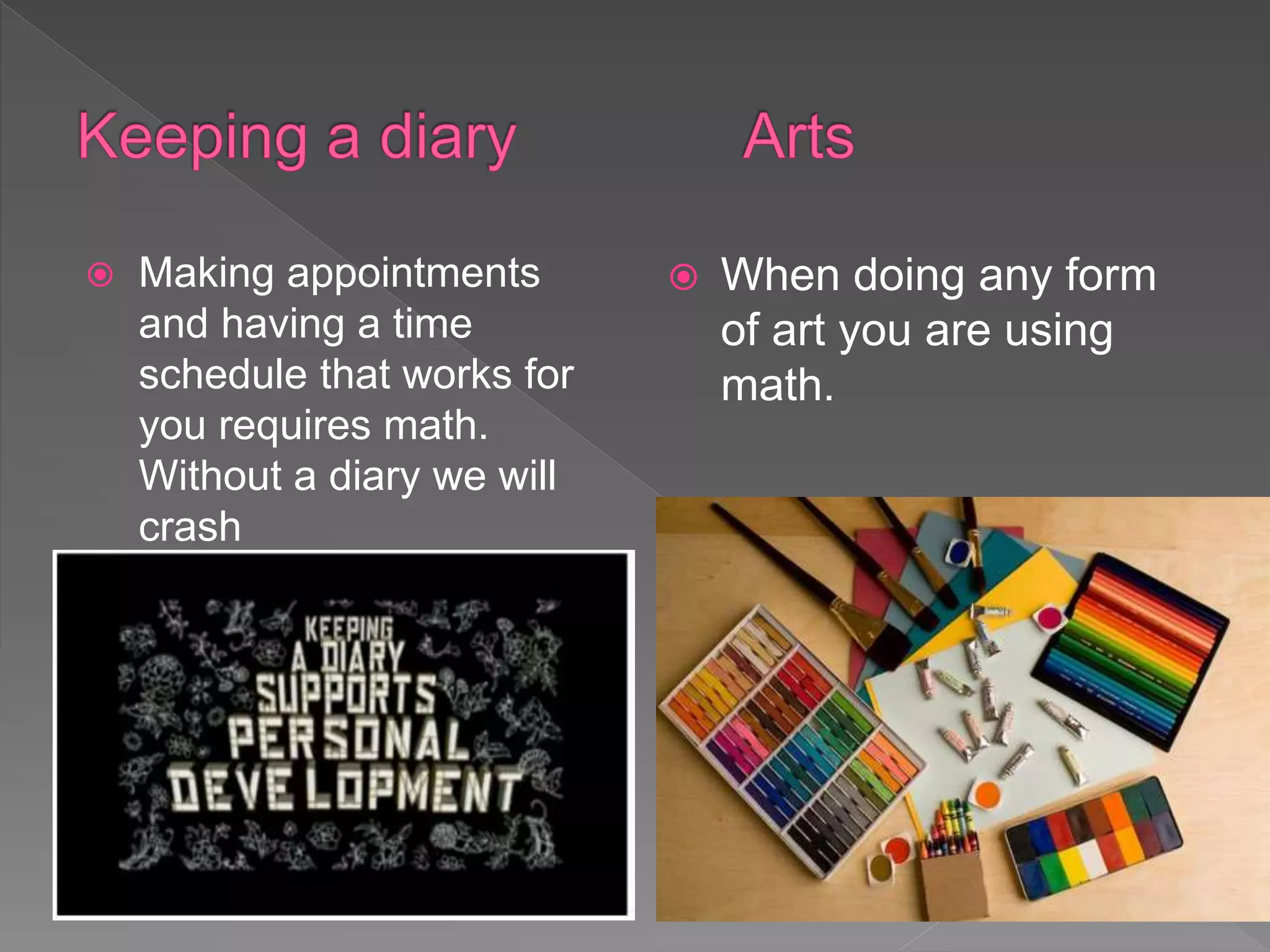 Keeping a diary

Making appointments and having a time schedule that works for you requires math. Without a diary we will crash

KEEPING A DIARY SUPPORTS PERSONAL DEVELOPMENT

Arts

When doing any form of art you are using math.